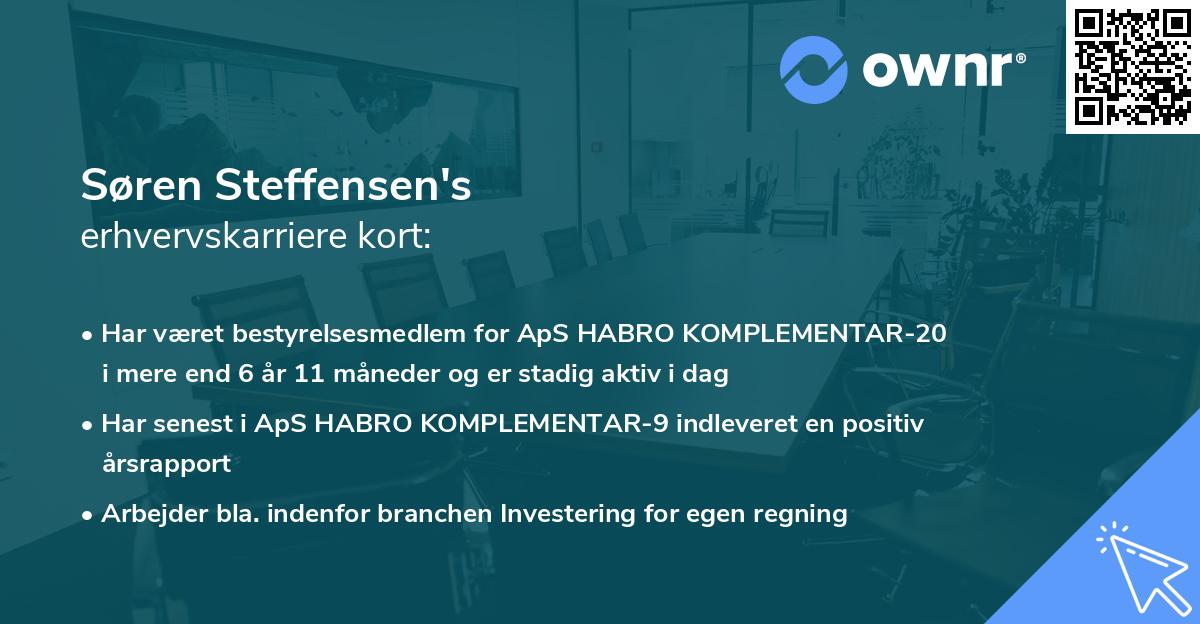 ownr®

Søren Steffensen's
erhvervskarriere kort:

• Har været bestyrelsesmedlem for ApS HABRO KOMPLEMENTAR-20 i mere end 6 år 11 måneder og er stadig aktiv i dag

• Har senest i ApS HABRO KOMPLEMENTAR-9 indleveret en positiv årsrapport

• Arbejder bla. indenfor branchen Investering for egen regning